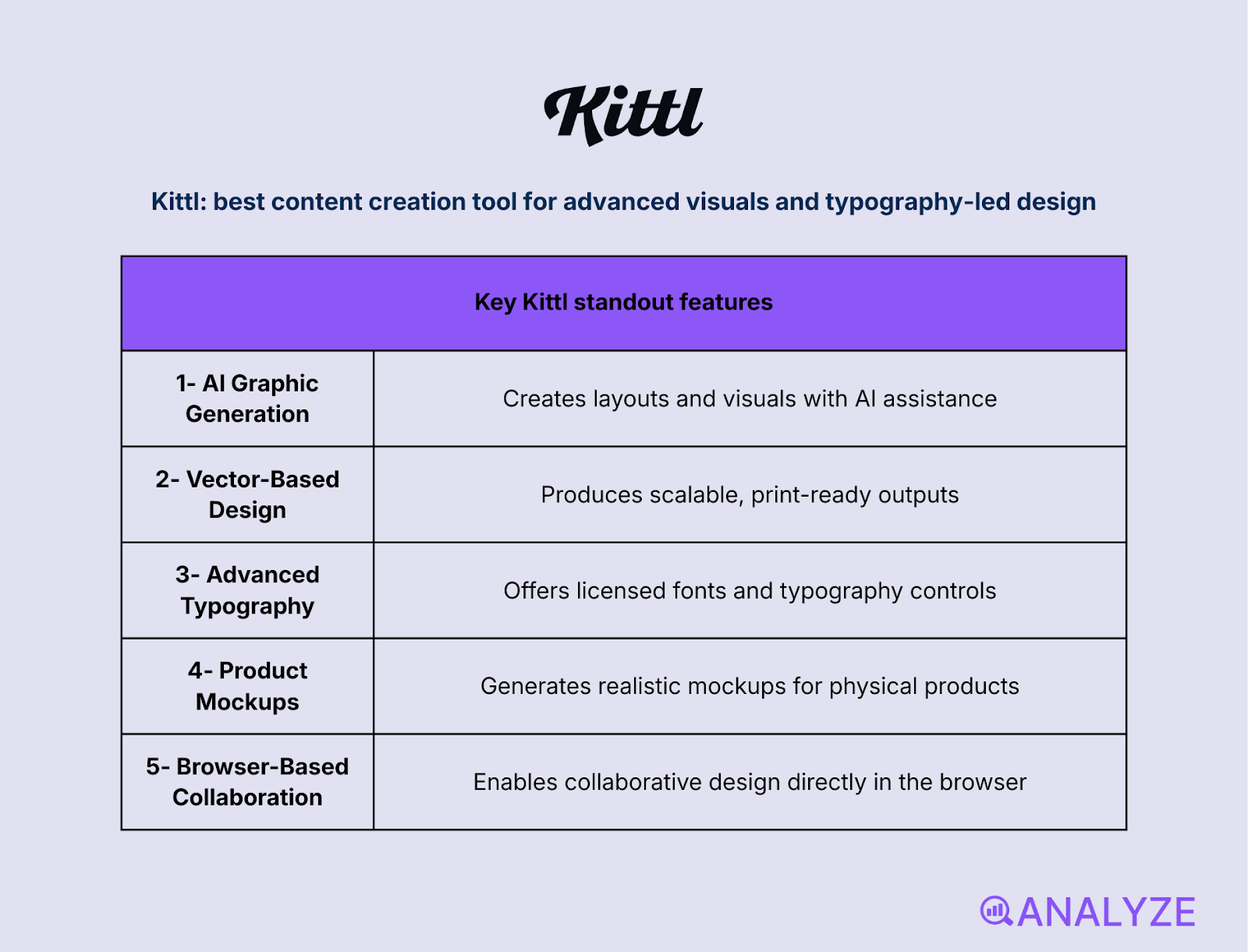 Kittl

Kittl: best content creation tool for advanced visuals and typography-led design

| Key Kittl standout features | |
|---|---|
| 1- AI Graphic Generation | Creates layouts and visuals with AI assistance |
| 2- Vector-Based Design | Produces scalable, print-ready outputs |
| 3- Advanced Typography | Offers licensed fonts and typography controls |
| 4- Product Mockups | Generates realistic mockups for physical products |
| 5- Browser-Based Collaboration | Enables collaborative design directly in the browser |

ANALYZE